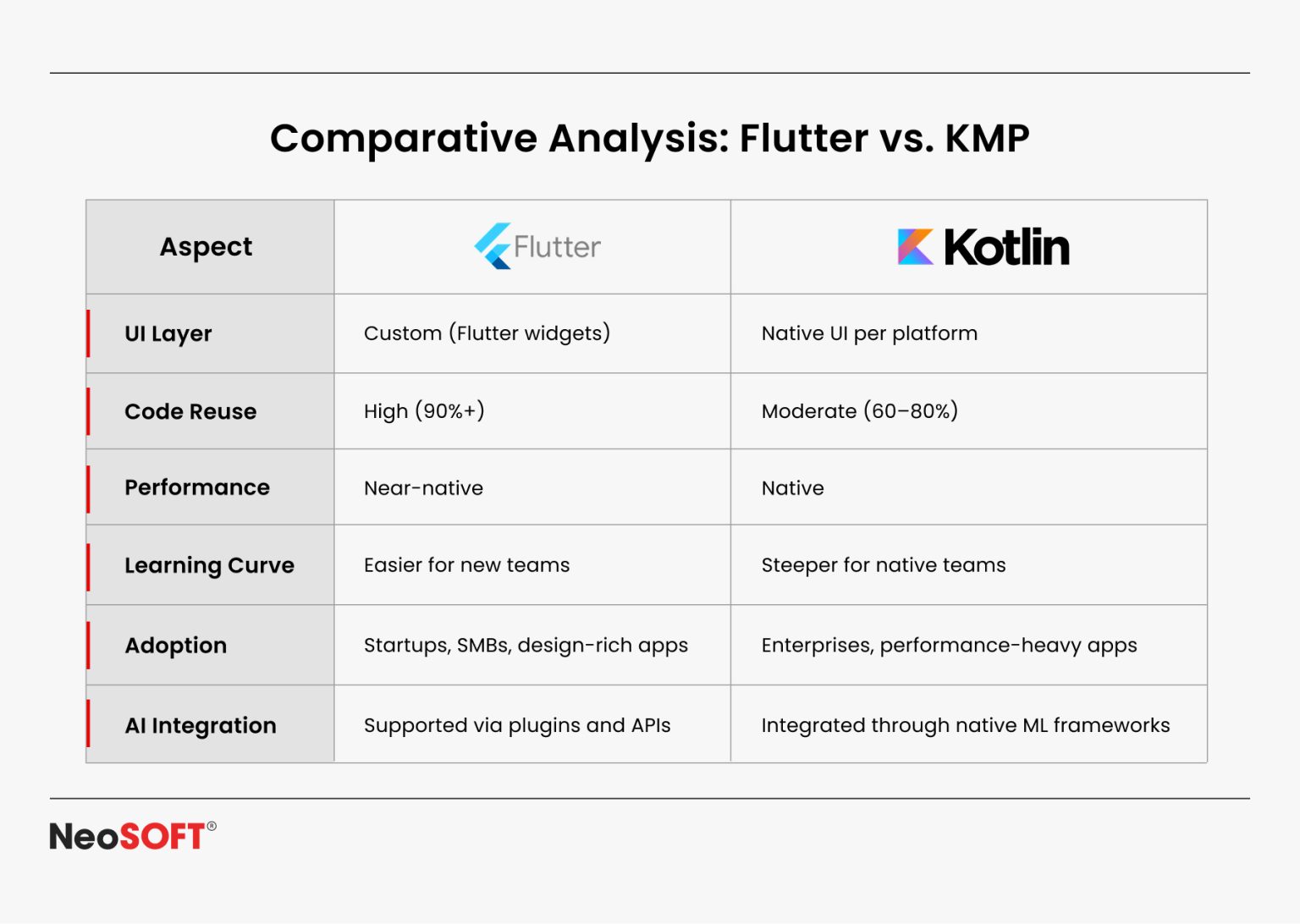 Comparative Analysis: Flutter vs. KMP

| Aspect | Flutter | Kotlin |
|---|---|---|
| UI Layer | Custom (Flutter widgets) | Native UI per platform |
| Code Reuse | High (90%+) | Moderate (60–80%) |
| Performance | Near-native | Native |
| Learning Curve | Easier for new teams | Steeper for native teams |
| Adoption | Startups, SMBs, design-rich apps | Enterprises, performance-heavy apps |
| AI Integration | Supported via plugins and APIs | Integrated through native ML frameworks |

NeoSOFT®